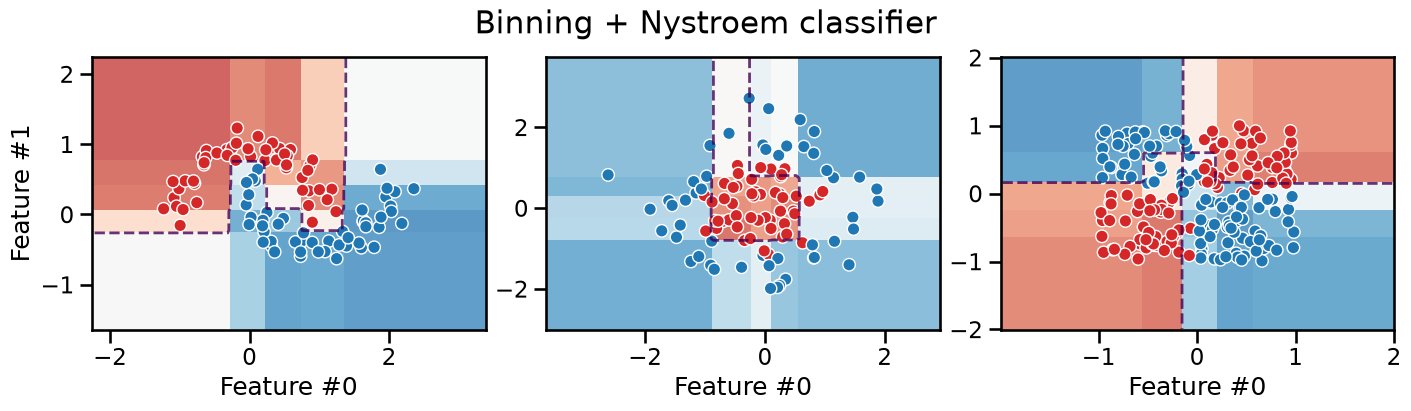 Binning + Nystroem classifier

Feature #1

2
1
0
−1

−2
0
2

Feature #0

2
0
−2

−2
0
2

Feature #0

2
1
0
−1
−2

−1
0
1
2

Feature #0